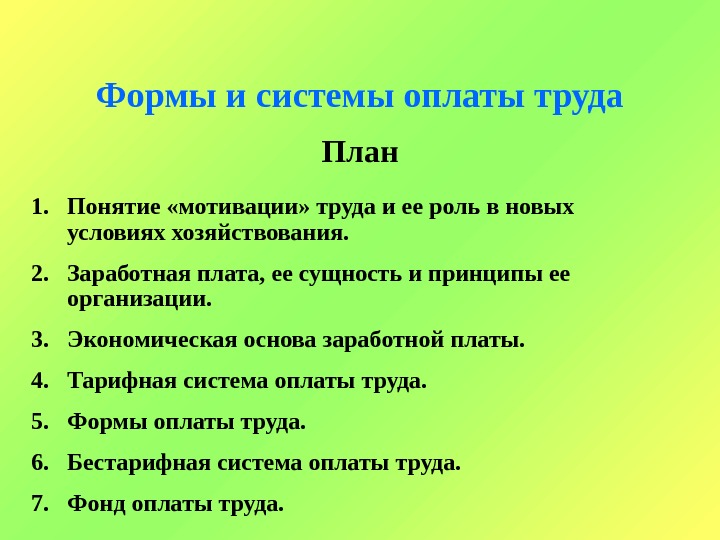 Формы и системы оплаты труда

План

1. Понятие «мотивации» труда и ее роль в новых условиях хозяйствования.

2. Заработная плата, ее сущность и принципы ее организации.

3. Экономическая основа заработной платы.

4. Тарифная система оплаты труда.

5. Формы оплаты труда.

6. Бестарифная система оплаты труда.

7. Фонд оплаты труда.